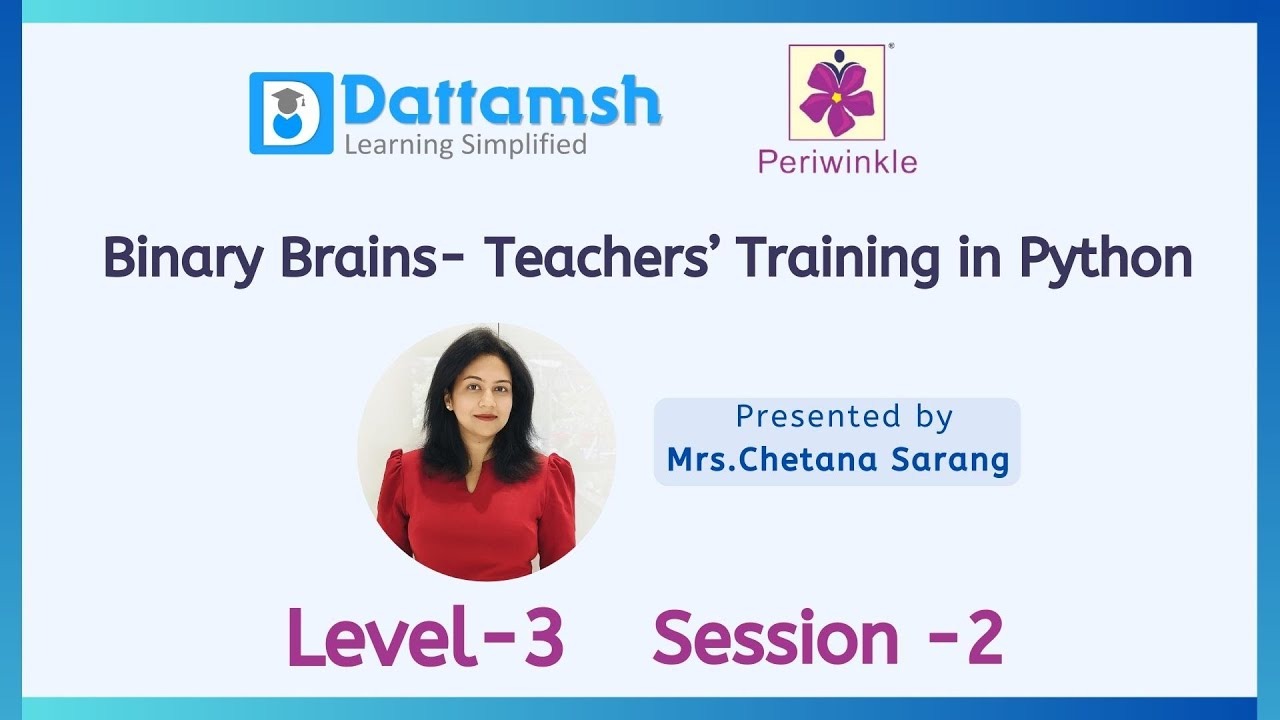 Dattamsh
Learning Simplified

Periwinkle

Binary Brains- Teachers' Training in Python

Presented by
Mrs.Chetana Sarang

Level-3 Session -2